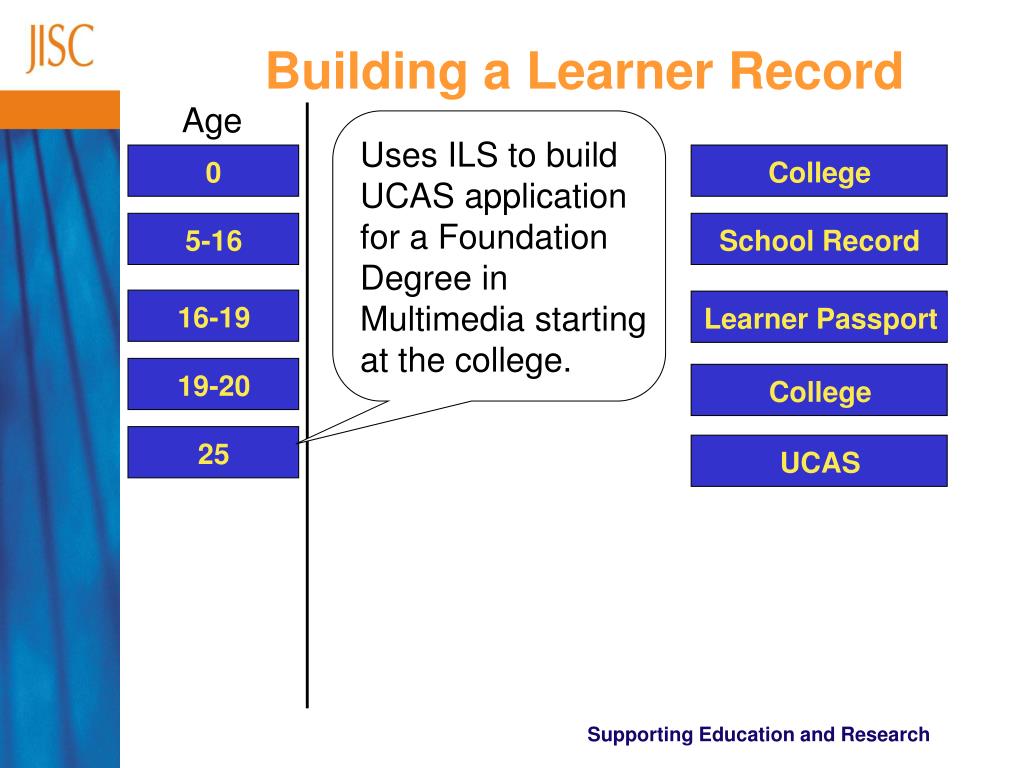 JISC

Building a Learner Record

Age

0

5-16

16-19

19-20

25

Uses ILS to build UCAS application for a Foundation Degree in Multimedia starting at the college.

College

School Record

Learner Passport

College

UCAS

Supporting Education and Research